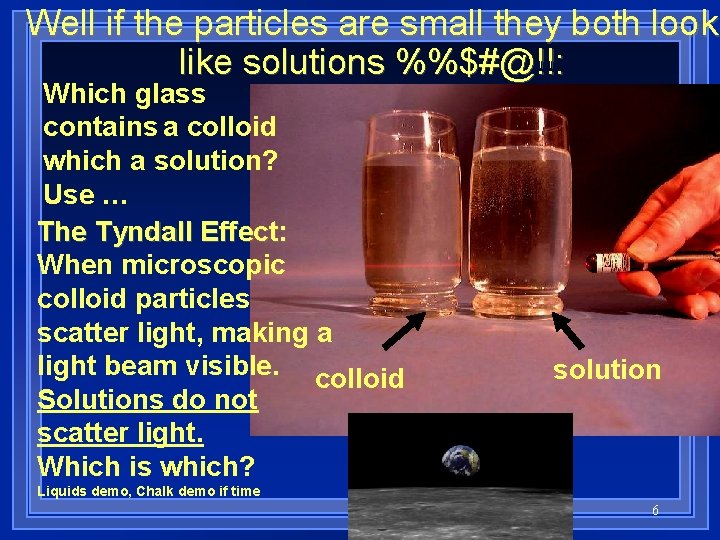 Well if the particles are small they both look like solutions %%$#@!!:

Which glass contains a colloid which a solution? Use …

The Tyndall Effect: When microscopic colloid particles scatter light, making a light beam visible. Solutions do not scatter light. Which is which?

Liquids demo, Chalk demo if time

colloid

solution

6